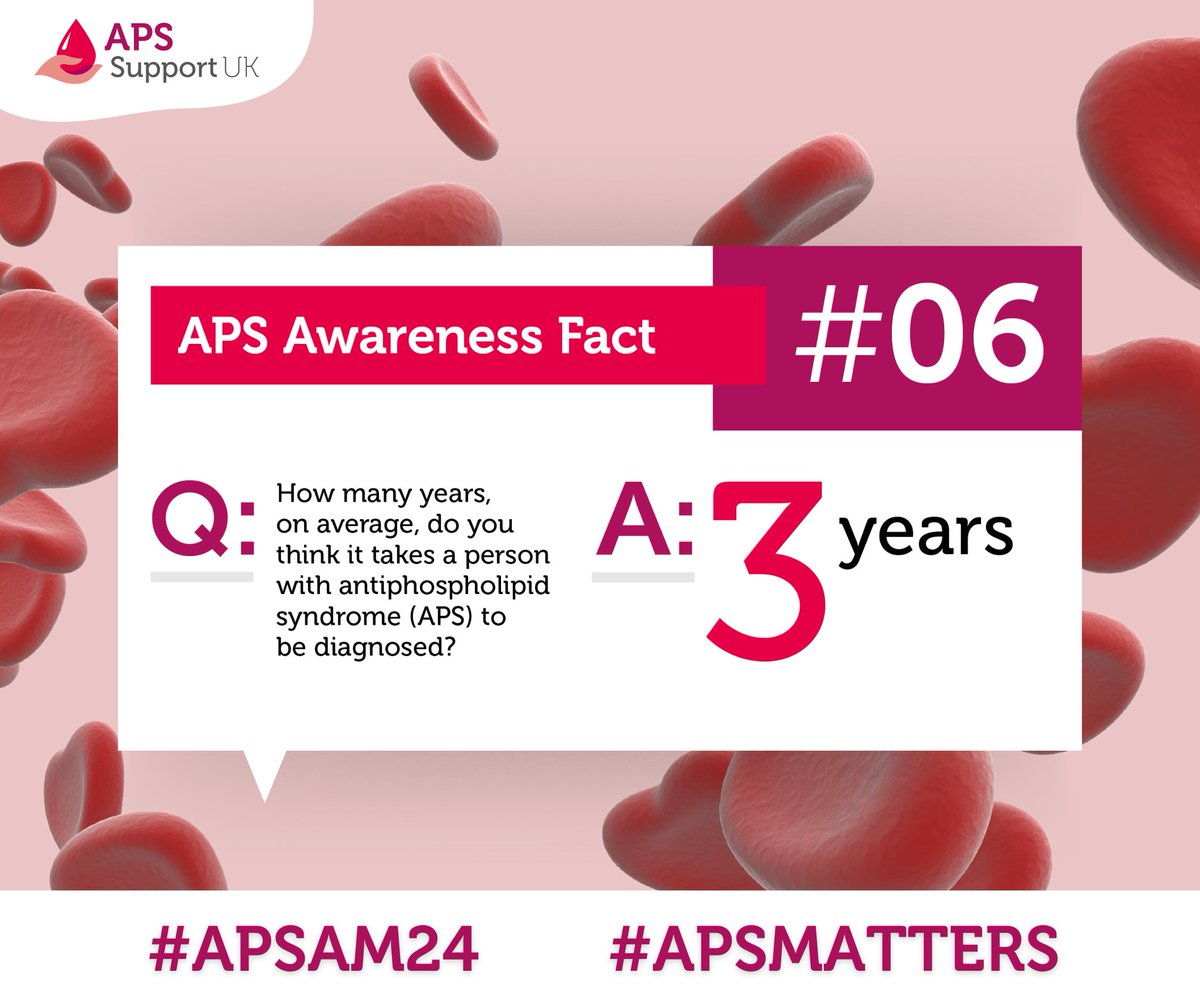 APS Support UK

APS Awareness Fact #06

Q: How many years, on average, do you think it takes a person with antiphospholipid syndrome (APS) to be diagnosed?

A: 3 years

#APSAM24 #APSMATTERS